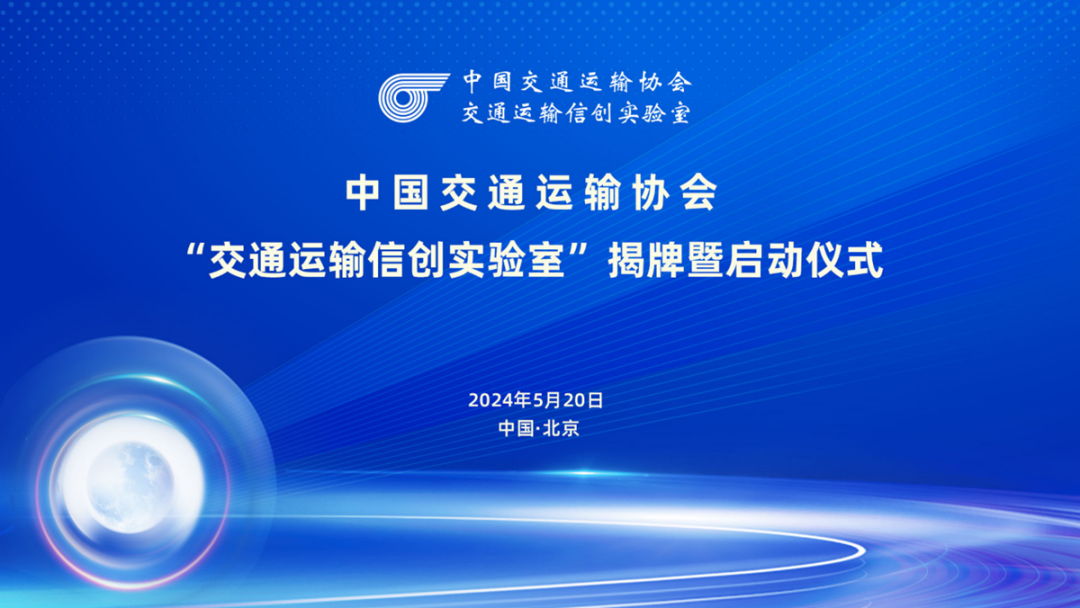 中国交通运输协会
交通运输信创实验室

中国交通运输协会
“交通运输信创实验室”揭牌暨启动仪式

2024年5月20日
中国·北京